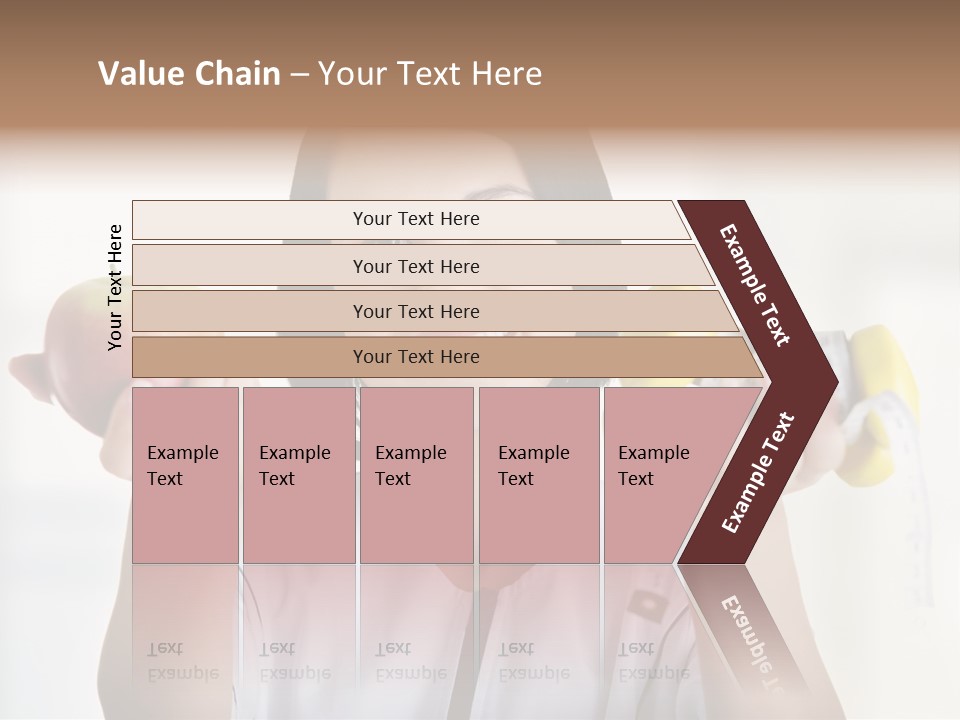 Value Chain – Your Text Here

Your Text Here

Your Text Here

Your Text Here

Your Text Here

Your Text Here

Example Text

Example Text

Example Text

Example Text

Example Text

Example Text

Example Text